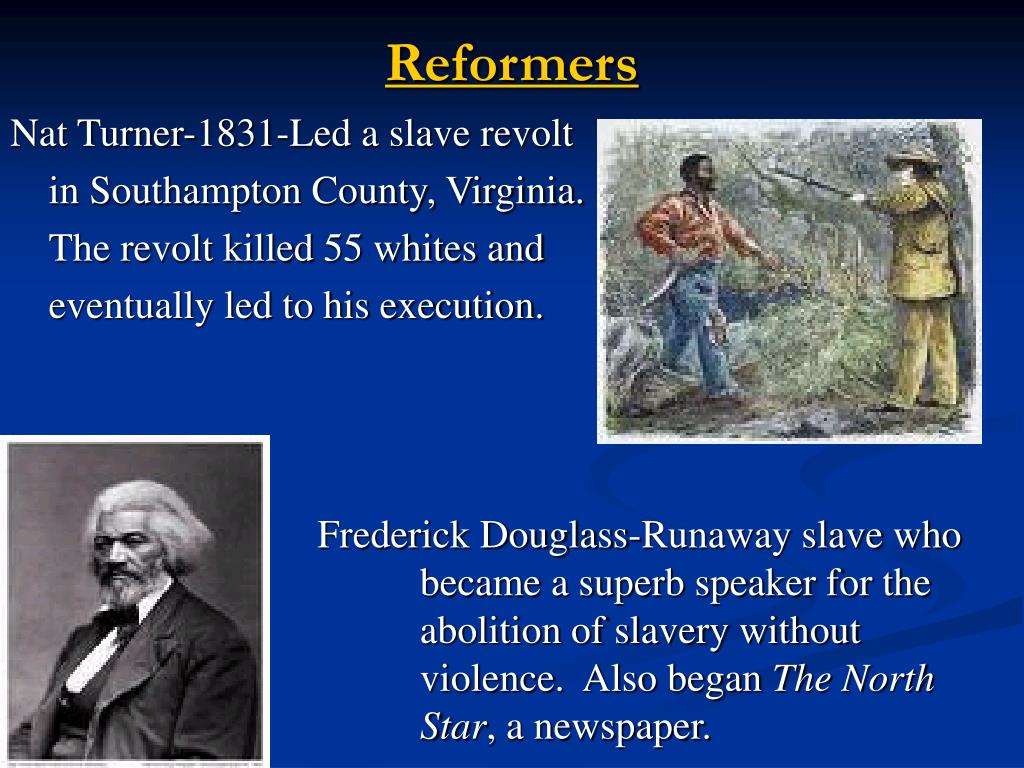 Reformers

Nat Turner-1831-Led a slave revolt in Southampton County, Virginia. The revolt killed 55 whites and eventually led to his execution.

Frederick Douglass-Runaway slave who became a superb speaker for the abolition of slavery without violence. Also began The North Star, a newspaper.